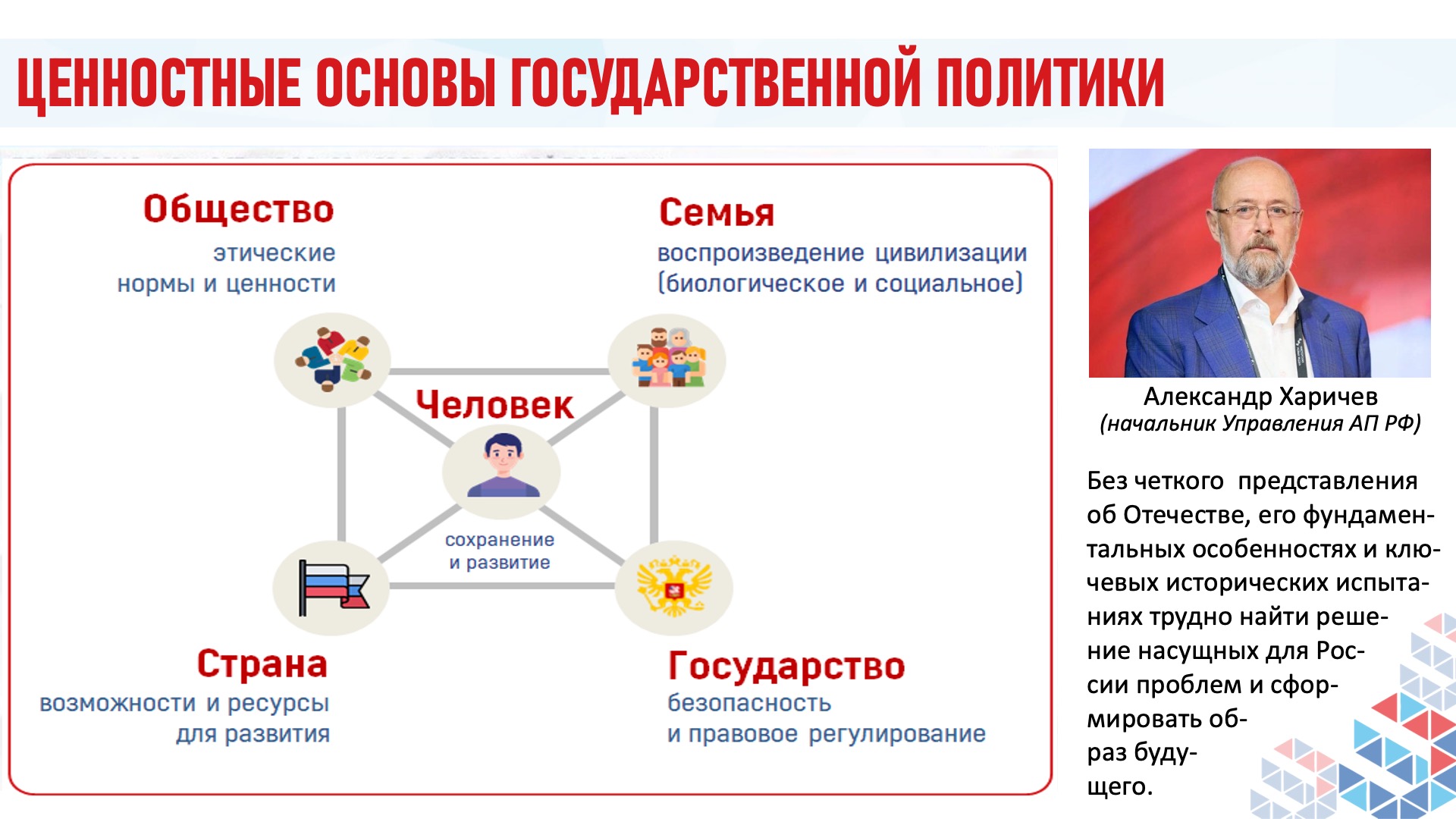 ЦЕННОСТНЫЕ ОСНОВЫ ГОСУДАРСТВЕННОЙ ПОЛИТИКИ

Общество
этические нормы и ценности

Семья
воспроизведение цивилизации (биологическое и социальное)

Человек
сохранение и развитие

Страна
возможности и ресурсы для развития

Государство
безопасность и правовое регулирование

Александр Харичев
(начальник Управления АП РФ)

Без четкого представления об Отечестве, его фундаментальных особенностях и ключевых исторических испытаниях трудно найти решение насущных для России проблем и сформировать образ будущего.